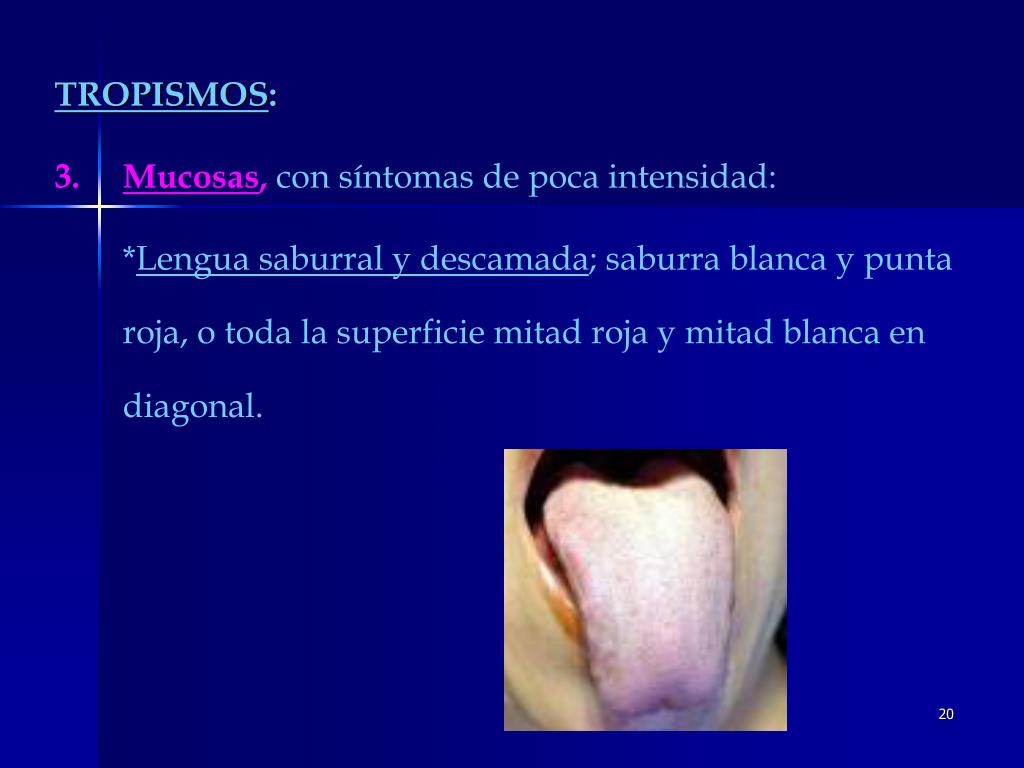 TROPISMOS:

3. Mucosas, con síntomas de poca intensidad:

*Lengua saburral y descamada; saburra blanca y punta roja, o toda la superficie mitad roja y mitad blanca en diagonal.

20